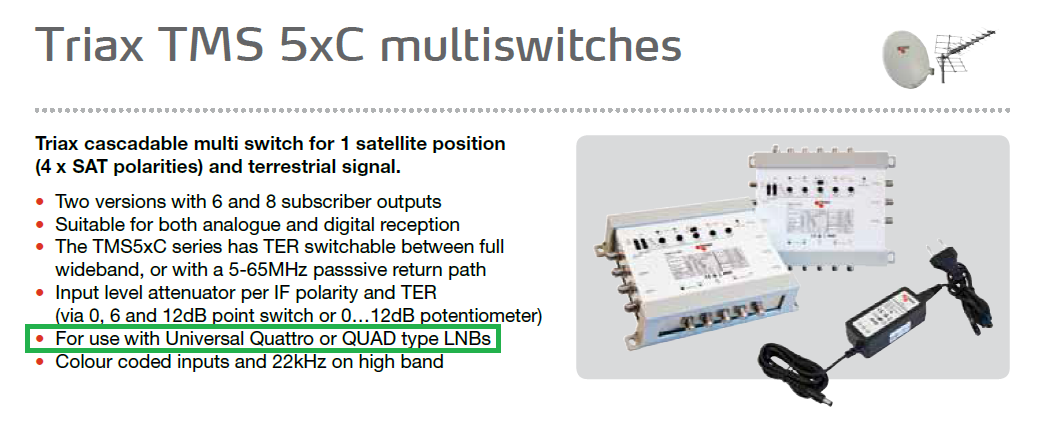 Triax TMS 5xC multiswitches

Triax cascadable multi switch for 1 satellite position (4 x SAT polarities) and terrestrial signal.

• Two versions with 6 and 8 subscriber outputs
• Suitable for both analogue and digital reception
• The TMS5xC series has TER switchable between full wideband, or with a 5-65MHz passsive return path
• Input level attenuator per IF polarity and TER (via 0, 6 and 12dB point switch or 0…12dB potentiometer)
• For use with Universal Quattro or QUAD type LNBs
• Colour coded inputs and 22kHz on high band